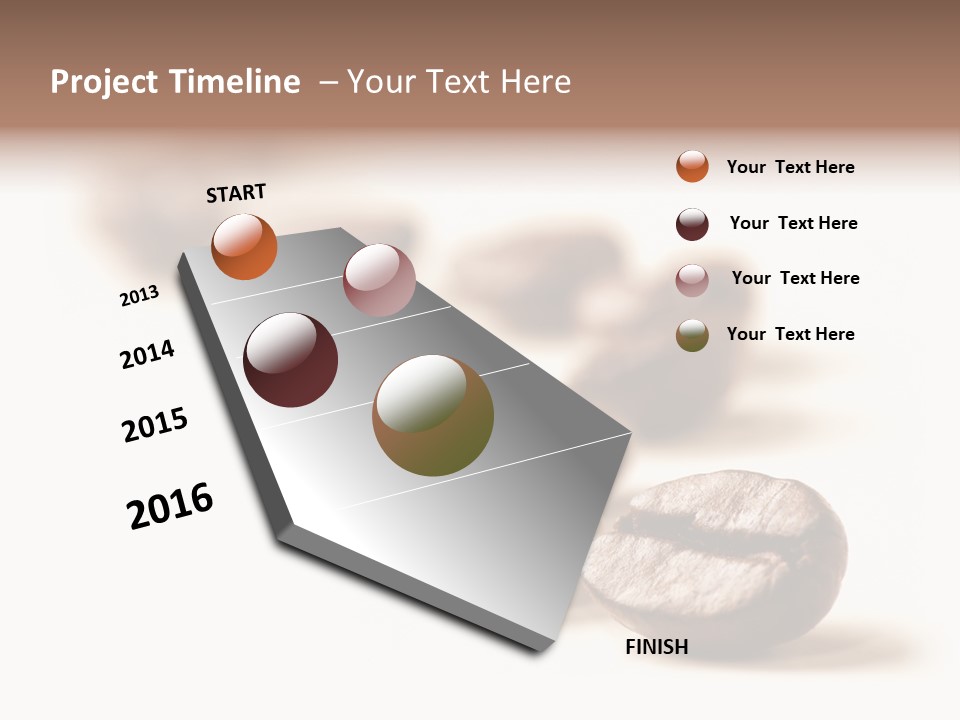 Project Timeline – Your Text Here

START

2013

2014

2015

2016

FINISH

Your Text Here

Your Text Here

Your Text Here

Your Text Here